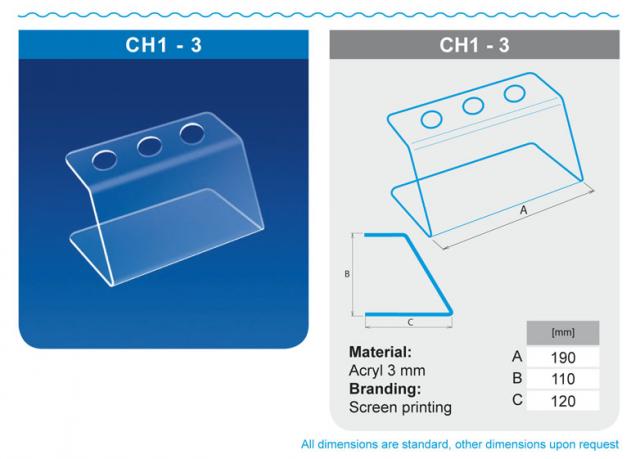 CH1 - 3

CH1 - 3

A

B

C

Material:
Acryl 3 mm
Branding:
Screen printing

|   | [mm] |
|---|---|
| A | 190 |
| B | 110 |
| C | 120 |

All dimensions are standard, other dimensions upon request